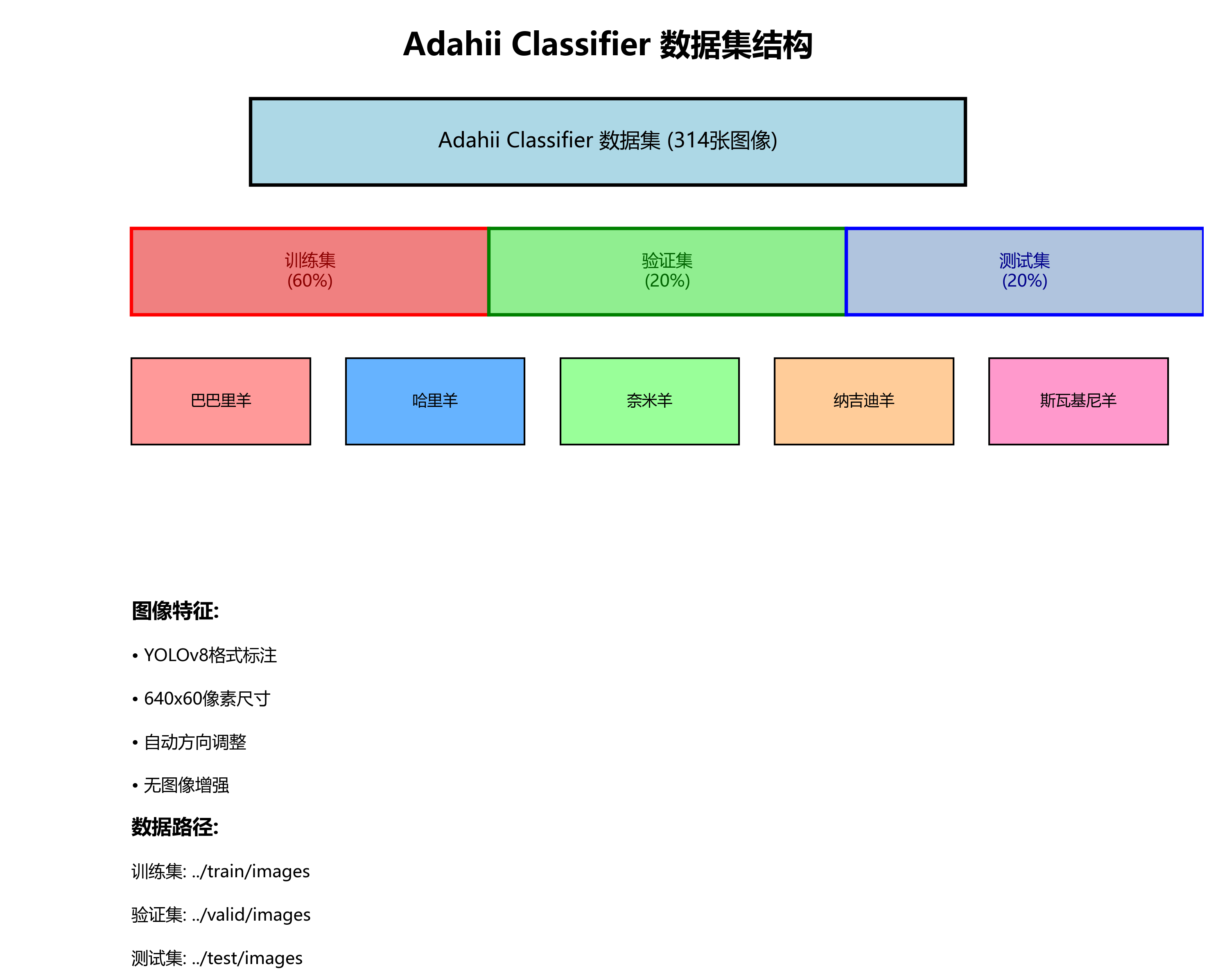 Adahii Classifier 数据集结构

Adahii Classifier 数据集 (314张图像)

训练集
(60%)

验证集
(20%)

测试集
(20%)

巴巴里羊

哈里羊

奈米羊

纳吉迪羊

斯瓦基尼羊

图像特征:

• YOLOv8格式标注

• 640x60像素尺寸

• 自动方向调整

• 无图像增强

数据路径:

训练集: ../train/images

验证集: ../valid/images

测试集: ../test/images